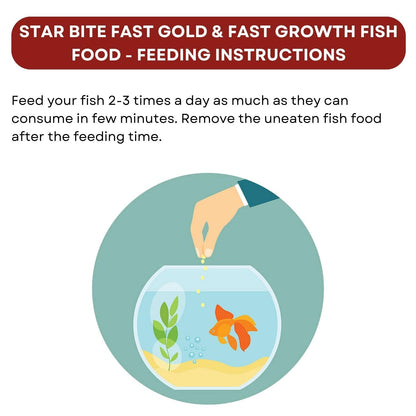 STAR BITE FAST GOLD & FAST GROWTH FISH FOOD - FEEDING INSTRUCTIONS

Feed your fish 2-3 times a day as much as they can consume in few minutes. Remove the uneaten fish food after the feeding time.